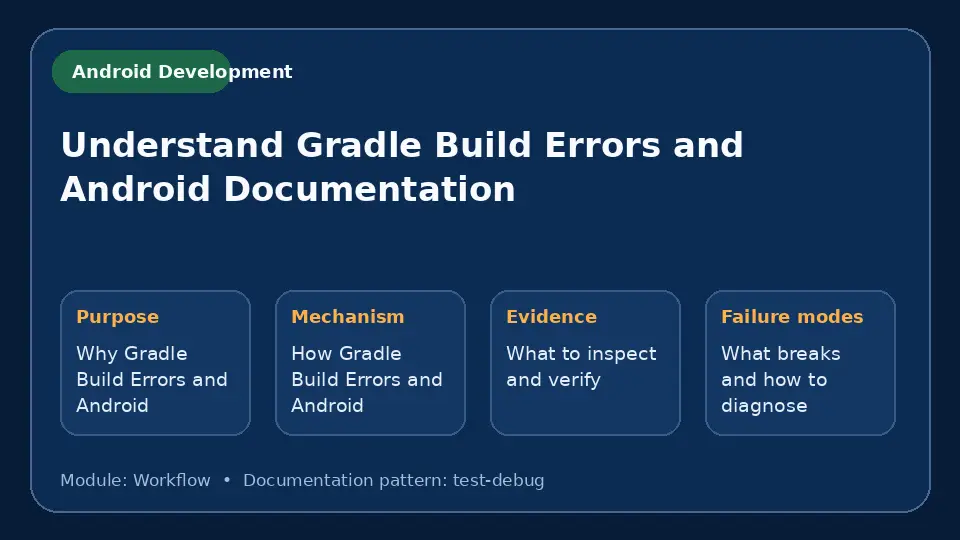 Android Development

Understand Gradle Build Errors and Android Documentation

Purpose

Why Gradle Build Errors and Android

Mechanism

How Gradle Build Errors and Android

Evidence

What to inspect and verify

Failure modes

What breaks and how to diagnose

Module: Workflow • Documentation pattern: test-debug